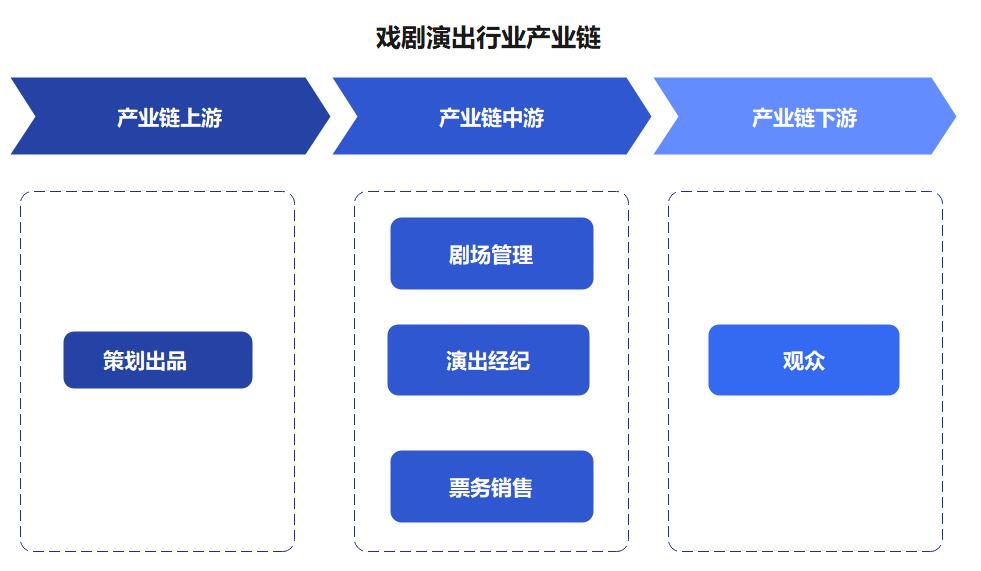 戏剧演出行业产业链

产业链上游

产业链中游

产业链下游

策划出品

剧场管理

演出经纪

票务销售

观众